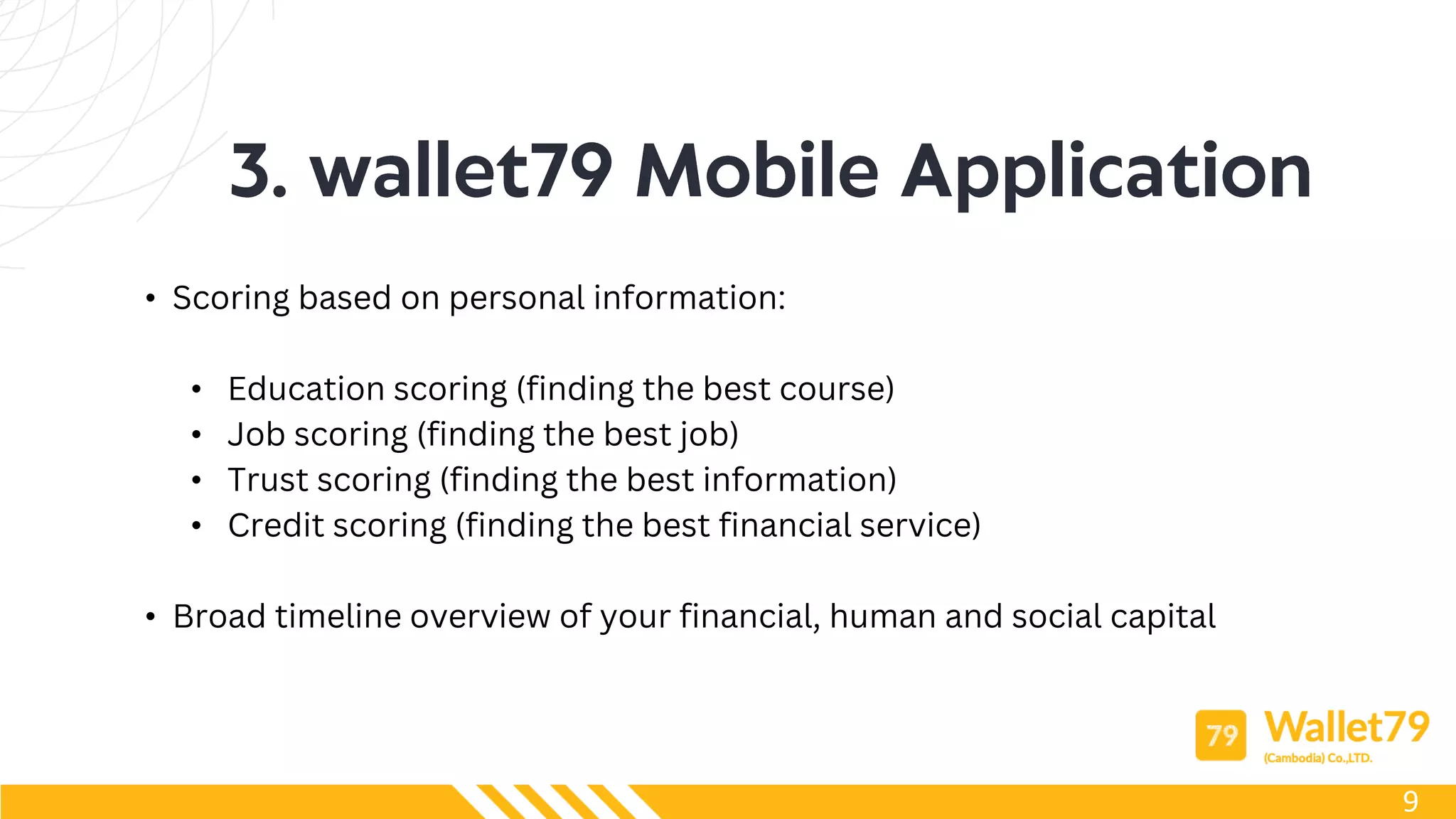 3. wallet79 Mobile Application

• Scoring based on personal information:

• Education scoring (finding the best course)
• Job scoring (finding the best job)
• Trust scoring (finding the best information)
• Credit scoring (finding the best financial service)

• Broad timeline overview of your financial, human and social capital

79 Wallet79
(Cambodia) Co.,LTD.

9